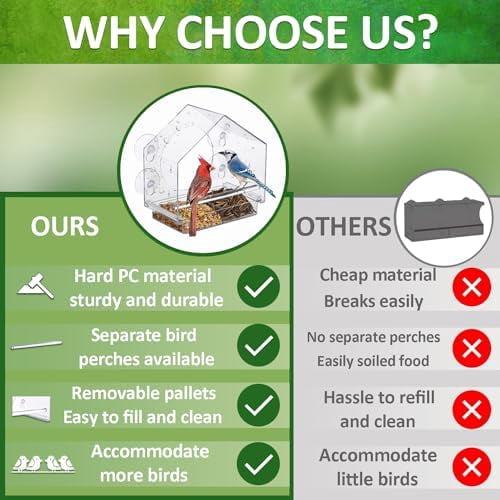 WHY CHOOSE US?

OURS

Hard PC material sturdy and durable

Separate bird perches available

Removable pallets Easy to fill and clean

Accommodate more birds

OTHERS

Cheap material Breaks easily

No separate perches Easily soiled food

Hassle to refill and clean

Accommodate little birds